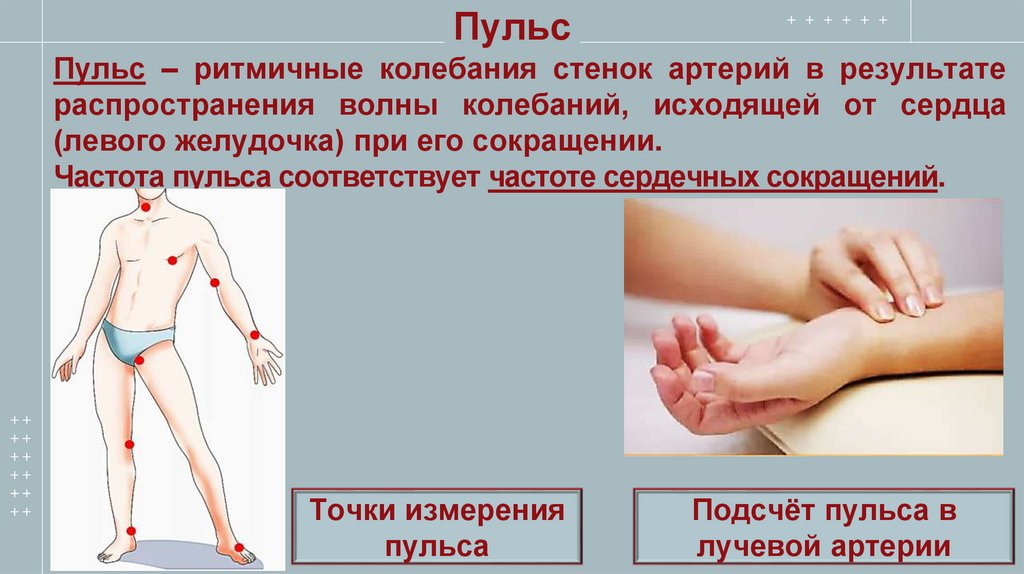 Пульс

Пульс – ритмичные колебания стенок артерий в результате распространения волны колебаний, исходящей от сердца (левого желудочка) при его сокращении.
Частота пульса соответствует частоте сердечных сокращений.

Точки измерения пульса

Подсчёт пульса в лучевой артерии